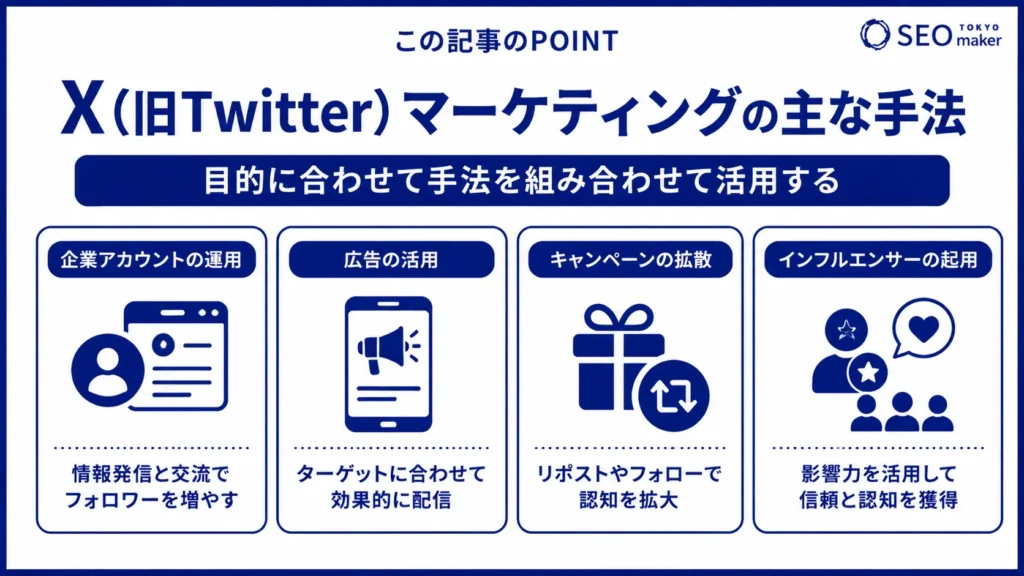 この記事のPOINT

SEO TOKYO maker

X（旧Twitter）マーケティングの主な手法

目的に合わせて手法を組み合わせて活用する

企業アカウントの運用

情報発信と交流でフォロワーを増やす

広告の活用

ターゲットに合わせて効果的に配信

キャンペーンの拡散

リポストやフォローで認知を拡大

インフルエンサーの起用

影響力を活用して信頼と認知を獲得